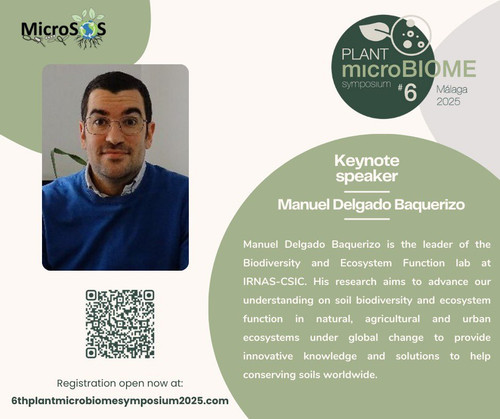 MicroSOS

PLANT microBIOME symposium #6 Málaga 2025

Keynote speaker

Manuel Delgado Baquerizo

Manuel Delgado Baquerizo is the leader of the Biodiversity and Ecosystem Function lab at IRNAS-CSIC. His research aims to advance our understanding on soil biodiversity and ecosystem function in natural, agricultural and urban ecosystems under global change to provide innovative knowledge and solutions to help conserving soils worldwide.

Registration open now at:
6thplantmicrobiomesymposium2025.com